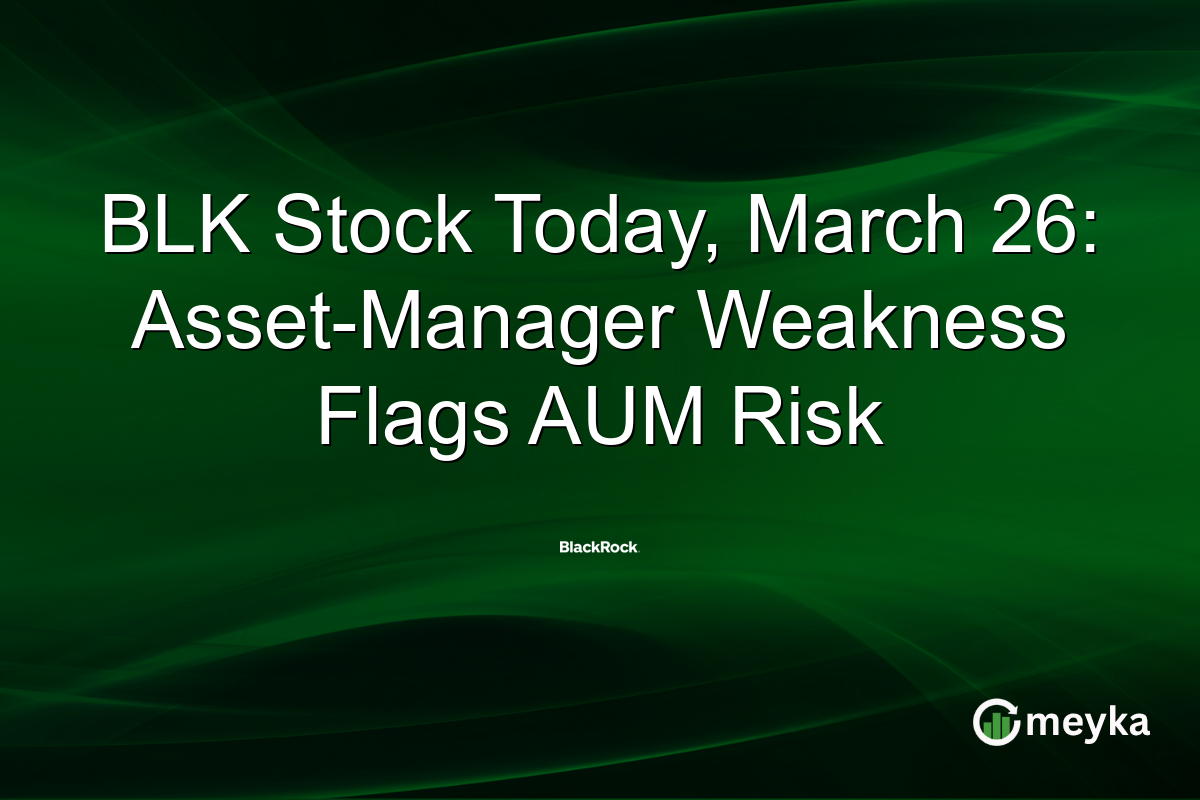 BLK Stock Today, March 26: Asset-Manager Weakness Flags AUM Risk

BlackRock.

meyka